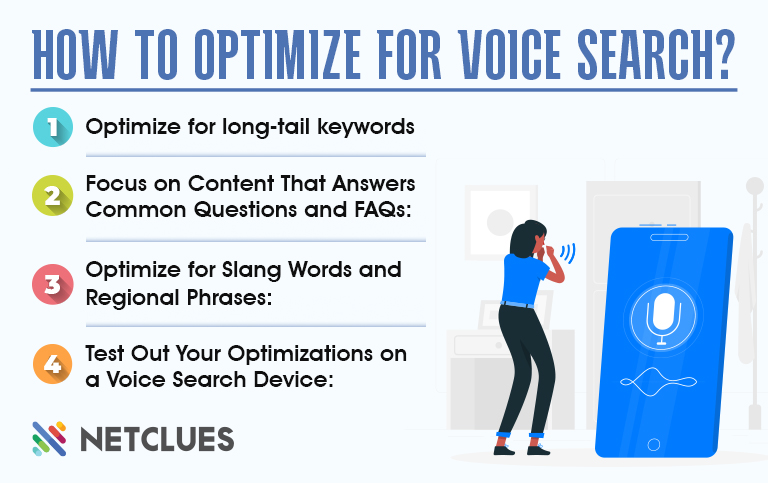 HOW TO OPTIMIZE FOR VOICE SEARCH?

1 Optimize for long-tail keywords

2 Focus on Content That Answers Common Questions and FAQs:

3 Optimize for Slang Words and Regional Phrases:

4 Test Out Your Optimizations on a Voice Search Device:

NETCLUES